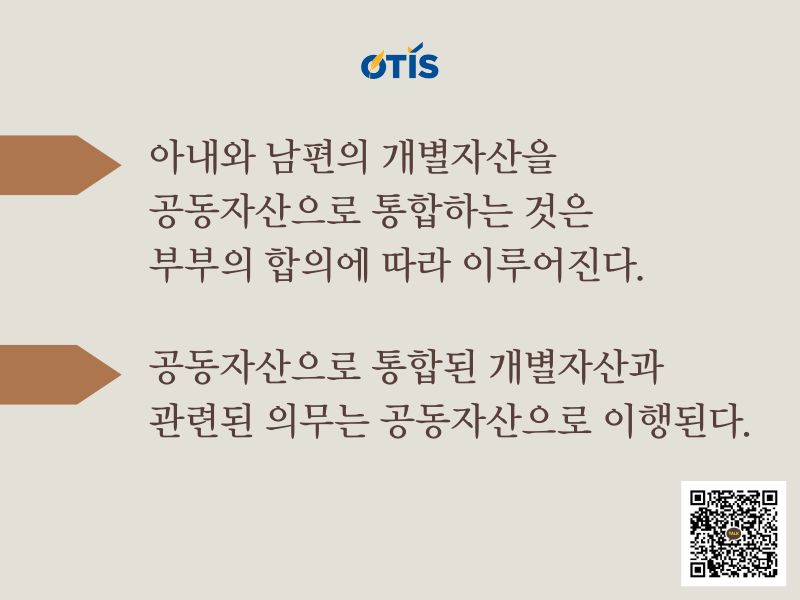 OTIS

아내와 남편의 개별자산을 공동자산으로 통합하는 것은 부부의 합의에 따라 이루어진다.

공동자산으로 통합된 개별자산과 관련된 의무는 공동자산으로 이행된다.